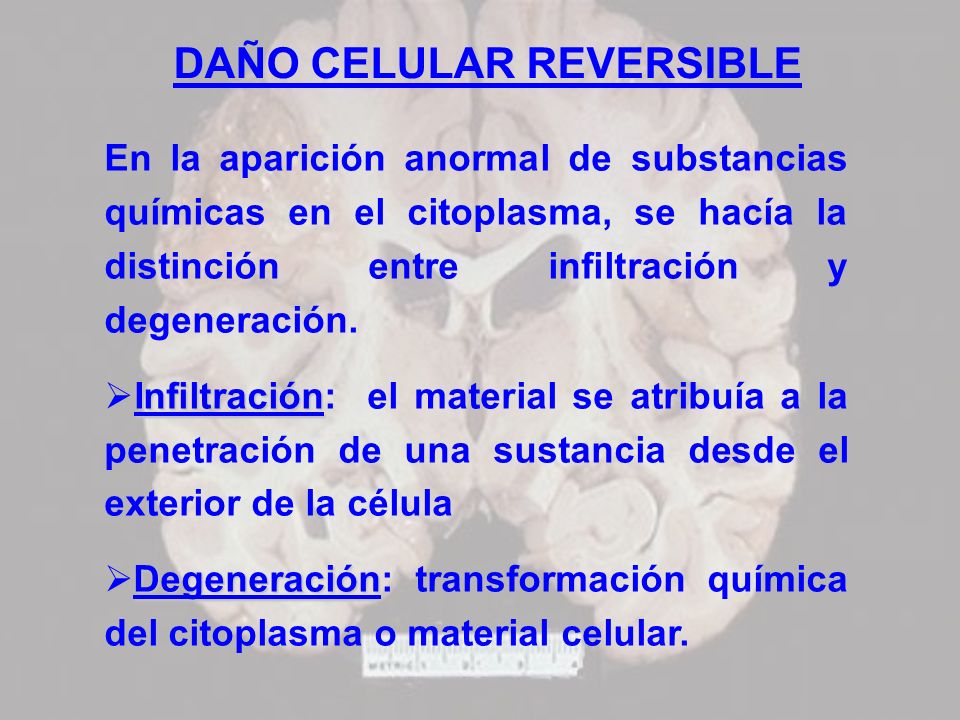 DAÑO CELULAR REVERSIBLE

En la aparición anormal de substancias químicas en el citoplasma, se hacía la distinción entre infiltración y degeneración.

➢Infiltración: el material se atribuía a la penetración de una sustancia desde el exterior de la célula

➢Degeneración: transformación química del citoplasma o material celular.